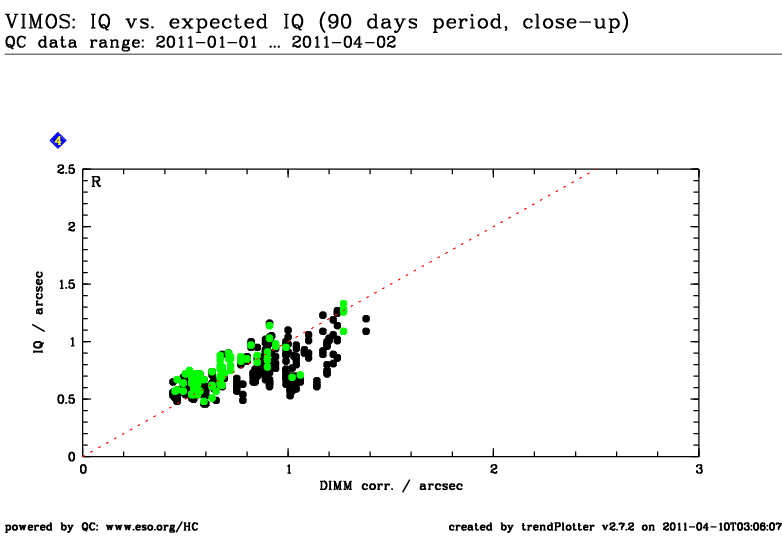 VIMOS: IQ vs. expected IQ (90 days period, close-up)
QC data range: 2011-01-01 ... 2011-04-02

4

R

2.5
2
1.5
1
0.5
0

IQ / arcsec

0
1
2
3

DIMM corr. / arcsec

powered by QC: www.eso.org/HC

created by trendPlotter v2.7.2 on 2011-04-10T03:06:07